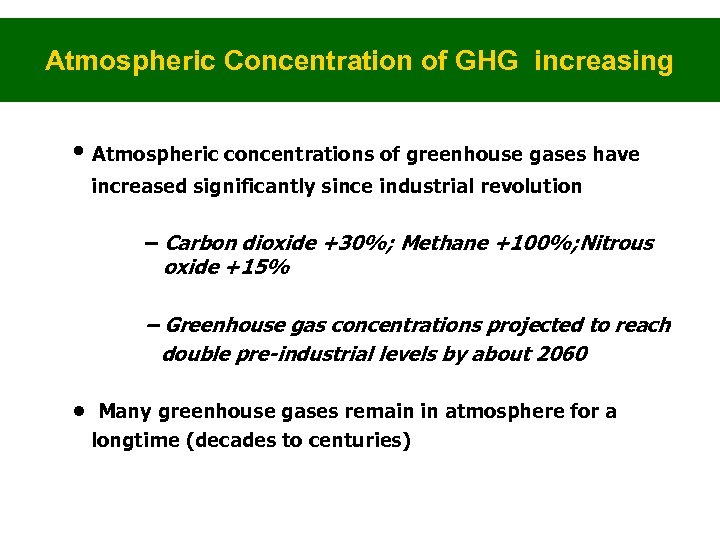 Atmospheric Concentration of GHG increasing

• Atmospheric concentrations of greenhouse gases have increased significantly since industrial revolution

– Carbon dioxide +30%; Methane +100%;Nitrous oxide +15%

– Greenhouse gas concentrations projected to reach double pre-industrial levels by about 2060

• Many greenhouse gases remain in atmosphere for a longtime (decades to centuries)